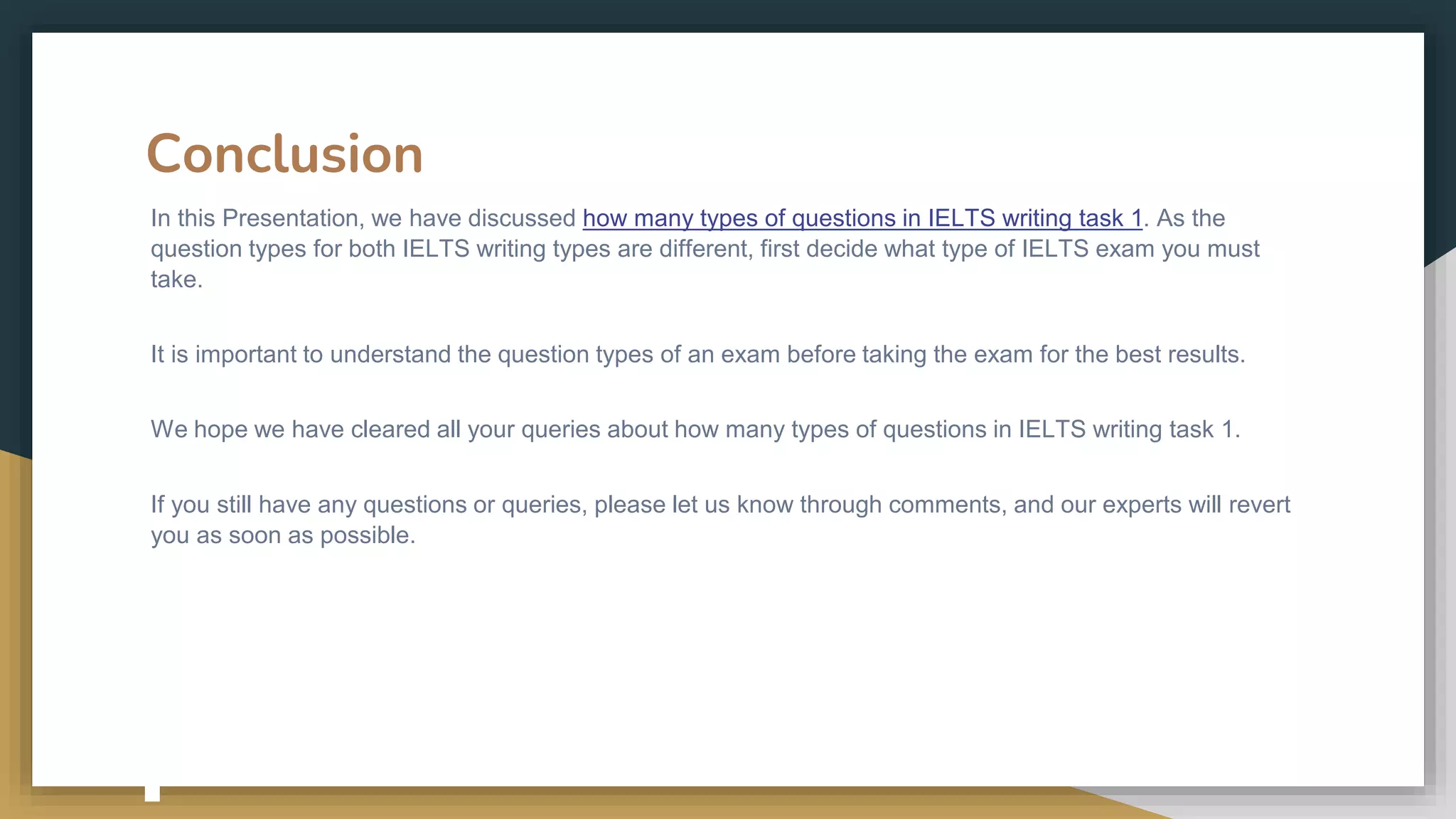 Conclusion

In this Presentation, we have discussed how many types of questions in IELTS writing task 1. As the question types for both IELTS writing types are different, first decide what type of IELTS exam you must take.

It is important to understand the question types of an exam before taking the exam for the best results.

We hope we have cleared all your queries about how many types of questions in IELTS writing task 1.

If you still have any questions or queries, please let us know through comments, and our experts will revert you as soon as possible.